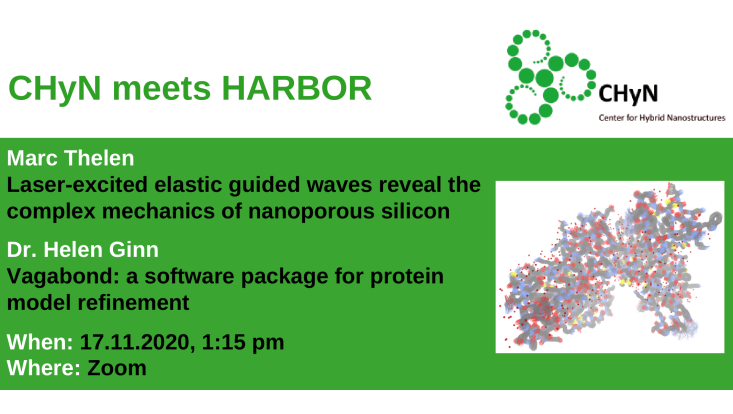 CHyN meets HARBOR

CHyN
Center for Hybrid Nanostructures

Marc Thelen
Laser-excited elastic guided waves reveal the complex mechanics of nanoporous silicon

Dr. Helen Ginn
Vagabond: a software package for protein model refinement

When: 17.11.2020, 1:15 pm
Where: Zoom